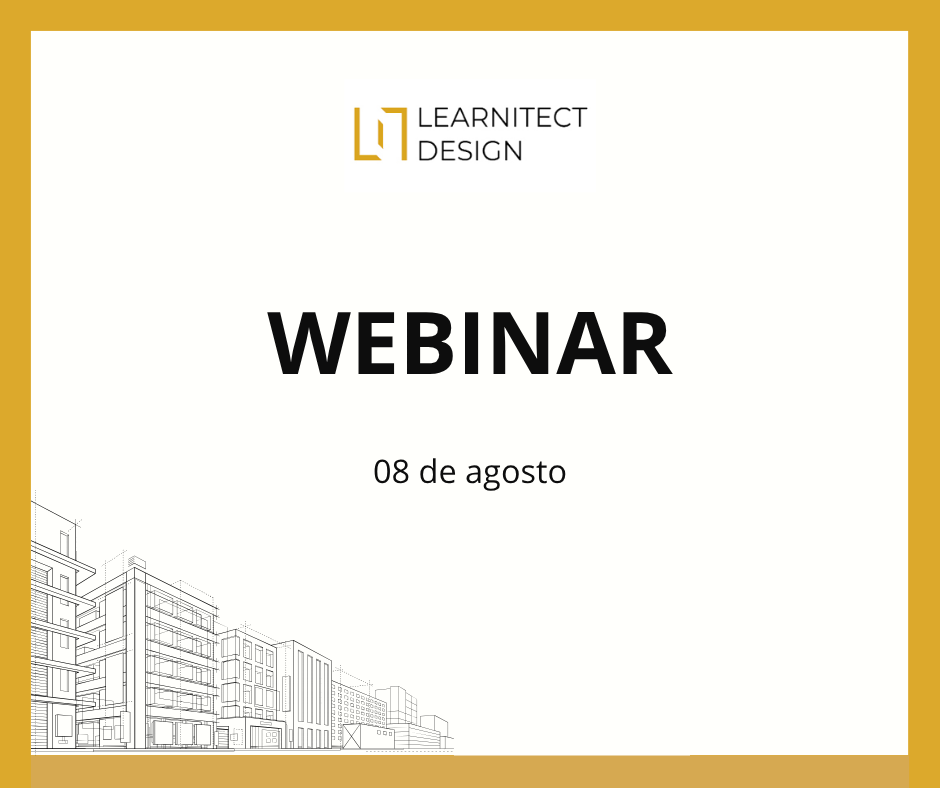 LEARNITECT
DESIGN

WEBINAR

08 de agosto